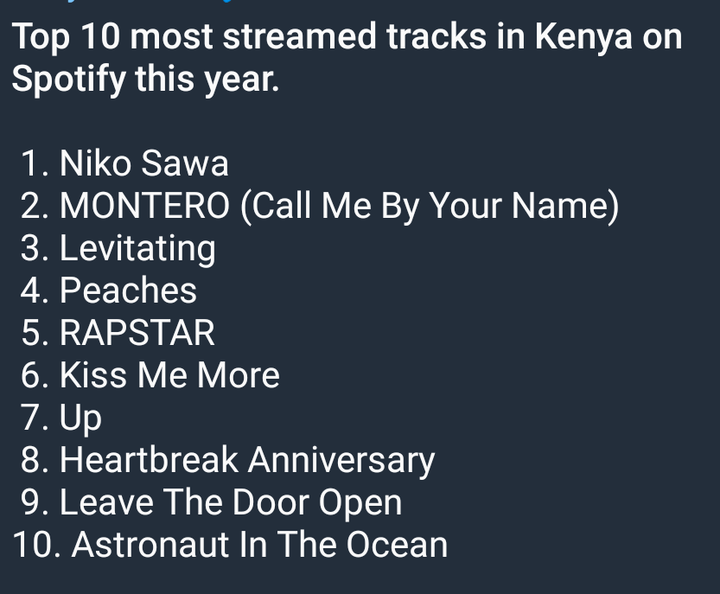 Top 10 most streamed tracks in Kenya on Spotify this year.

1. Niko Sawa
2. MONTERO (Call Me By Your Name)
3. Levitating
4. Peaches
5. RAPSTAR
6. Kiss Me More
7. Up
8. Heartbreak Anniversary
9. Leave The Door Open
10. Astronaut In The Ocean